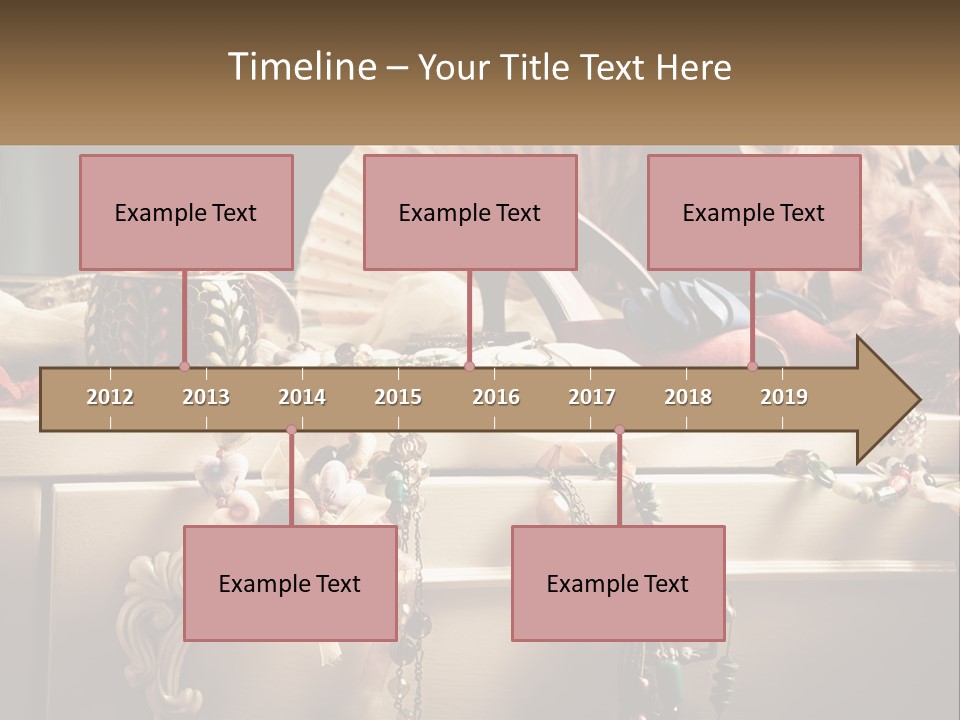 Timeline – Your Title Text Here

Example Text

Example Text

Example Text

2012 2013 2014 2015 2016 2017 2018 2019

Example Text

Example Text